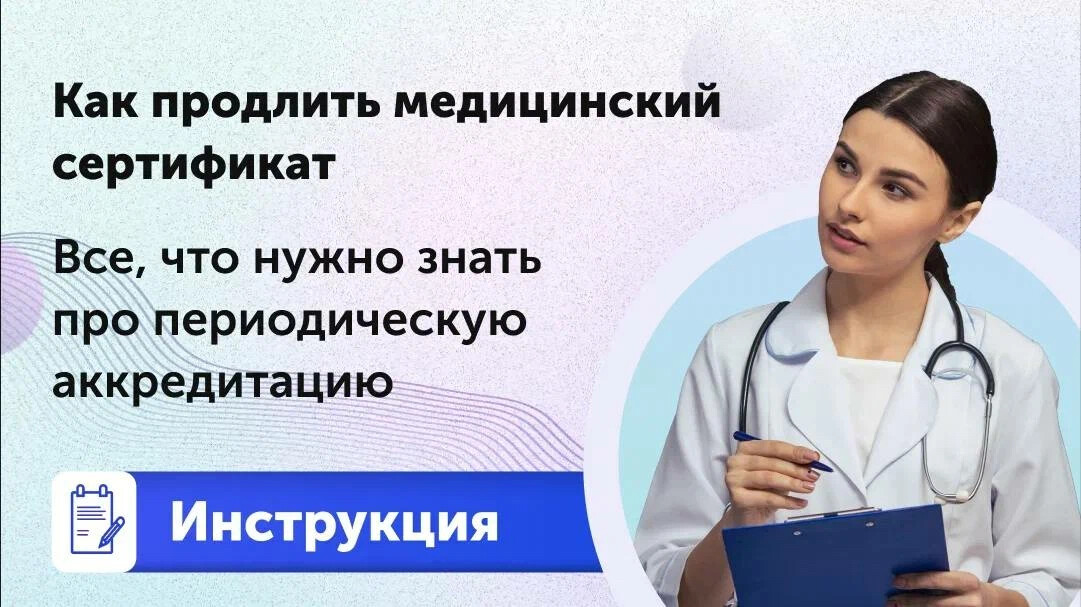 Как продлить медицинский сертификат

Все, что нужно знать про периодическую аккредитацию

Инструкция